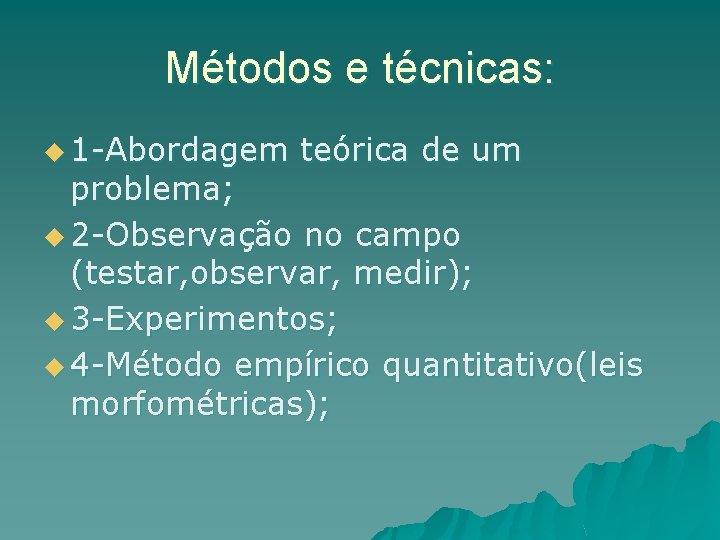 Métodos e técnicas:

1-Abordagem teórica de um problema;

2-Observação no campo (testar,observar, medir);

3-Experimentos;

4-Método empírico quantitativo(leis morfométricas);